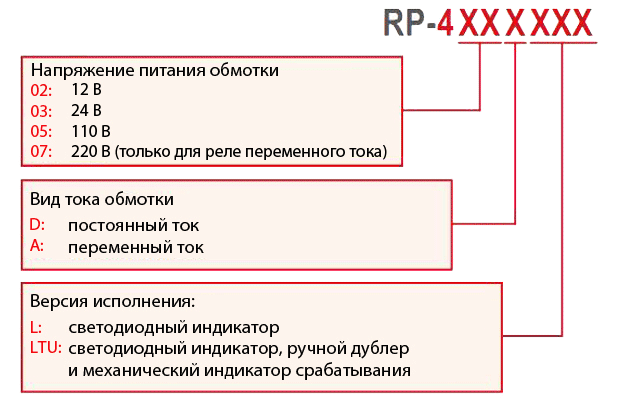 RP-4XXXXXX

Напряжение питания обмотки
02: 12 В
03: 24 В
05: 110 В
07: 220 В (только для реле переменного тока)

Вид тока обмотки
D: постоянный ток
A: переменный ток

Версия исполнения:
L: светодиодный индикатор
LTU: светодиодный индикатор, ручной дублер и механический индикатор срабатывания